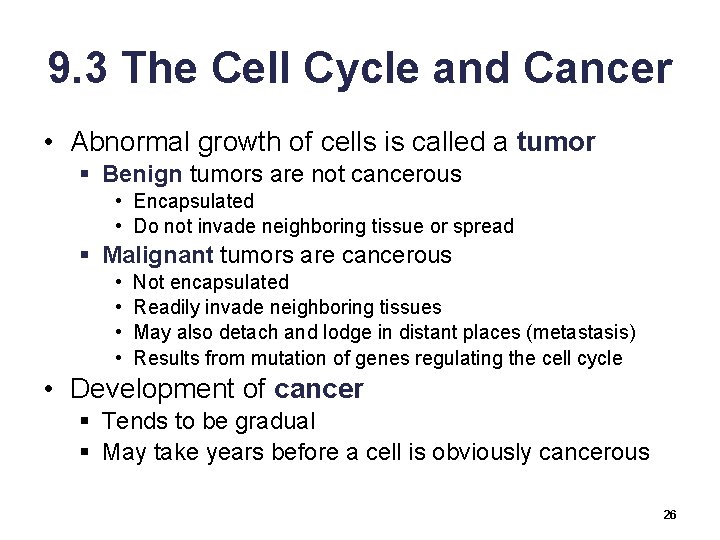 9.3 The Cell Cycle and Cancer

• Abnormal growth of cells is called a tumor
  ▪ Benign tumors are not cancerous
    • Encapsulated
    • Do not invade neighboring tissue or spread
  ▪ Malignant tumors are cancerous
    • Not encapsulated
    • Readily invade neighboring tissues
    • May also detach and lodge in distant places (metastasis)
    • Results from mutation of genes regulating the cell cycle
• Development of cancer
  ▪ Tends to be gradual
  ▪ May take years before a cell is obviously cancerous

26